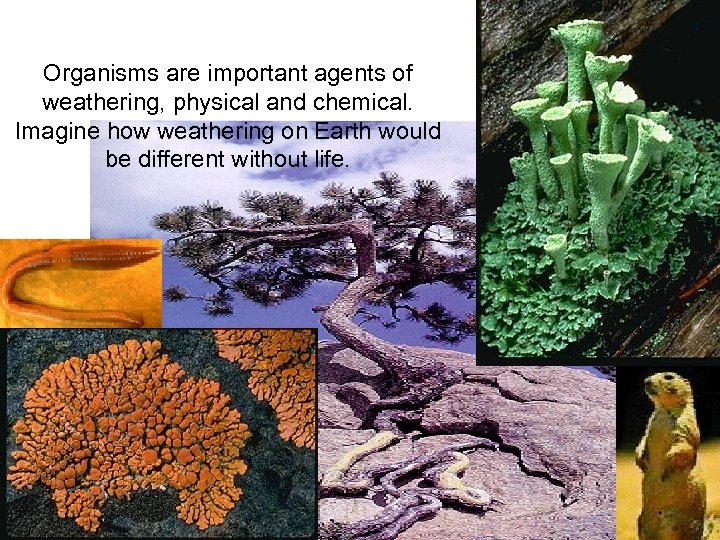 Organisms are important agents of weathering, physical and chemical. Imagine how weathering on Earth would be different without life.